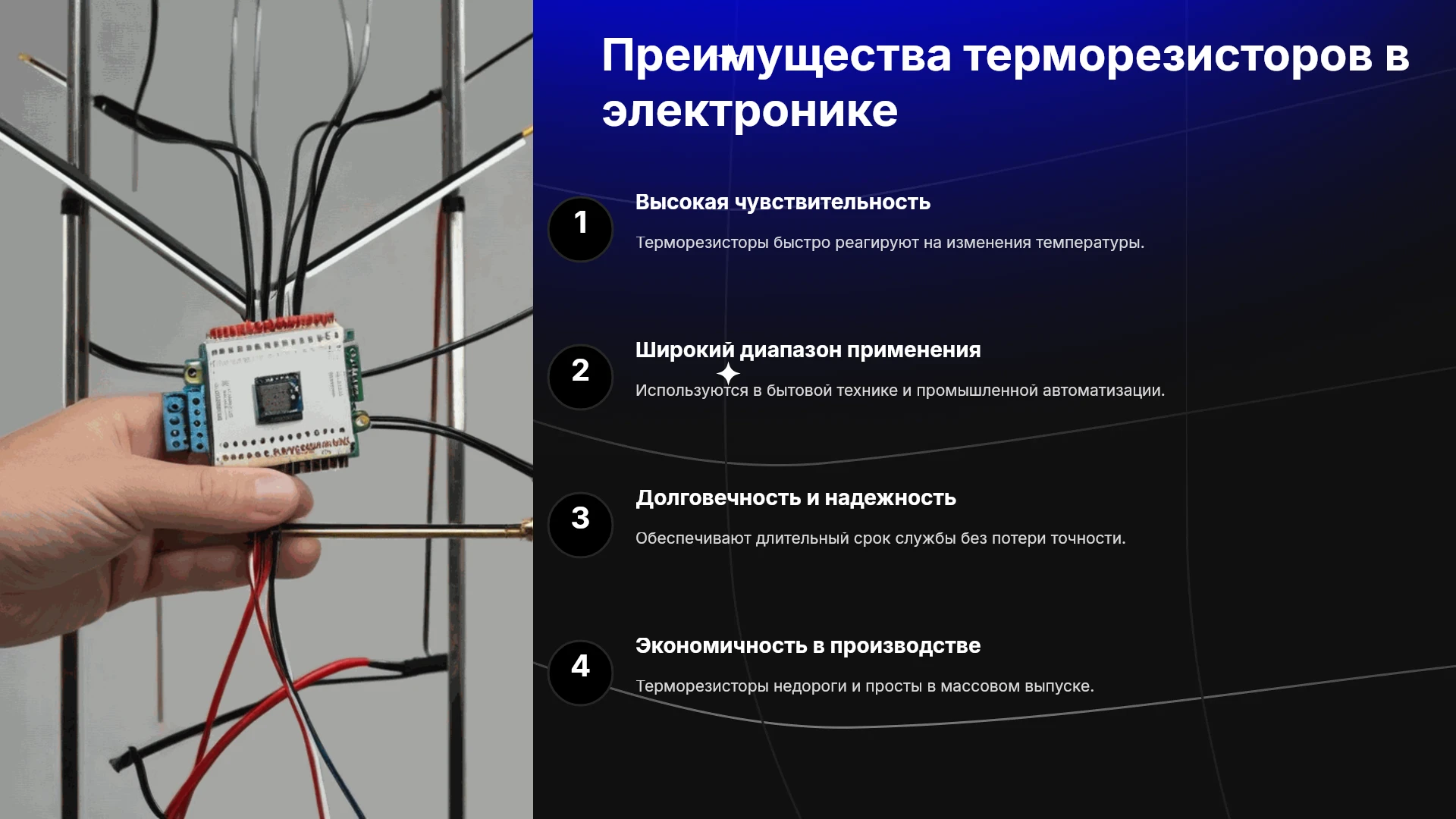 Преимущества терморезисторов в электронике

1

Высокая чувствительность

Терморезисторы быстро реагируют на изменения температуры.

2

Широкий диапазон применения

Используются в бытовой технике и промышленной автоматизации.

3

Долговечность и надежность

Обеспечивают длительный срок службы без потери точности.

4

Экономичность в производстве

Терморезисторы недороги и просты в массовом выпуске.